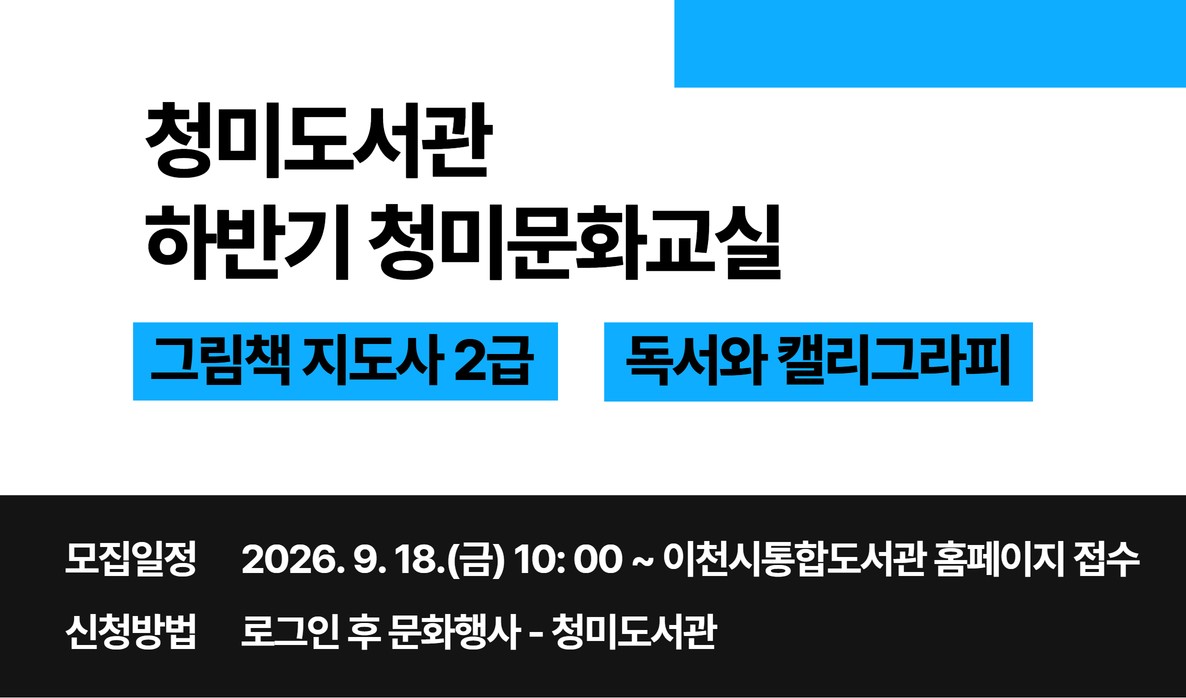 청미도서관
하반기 청미문화교실

그림책 지도사 2급

독서와 캘리그라피

모집일정 2026. 9. 18.(금) 10: 00 ~ 이천시통합도서관 홈페이지 접수

신청방법 로그인 후 문화행사 - 청미도서관